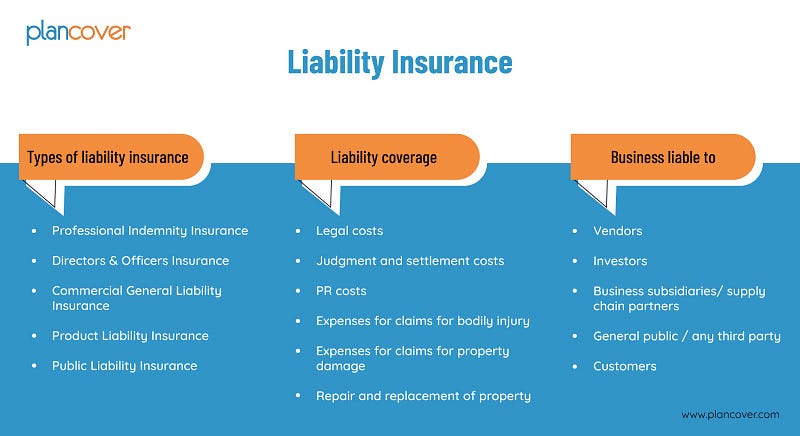 plancover

Liability Insurance

Types of liability insurance

- Professional Indemnity Insurance
- Directors & Officers Insurance
- Commercial General Liability Insurance
- Product Liability Insurance
- Public Liability Insurance

Liability coverage

- Legal costs
- Judgment and settlement costs
- PR costs
- Expenses for claims for bodily injury
- Expenses for claims for property damage
- Repair and replacement of property

Business liable to

- Vendors
- Investors
- Business subsidiaries/ supply chain partners
- General public / any third party
- Customers

www.plancover.com